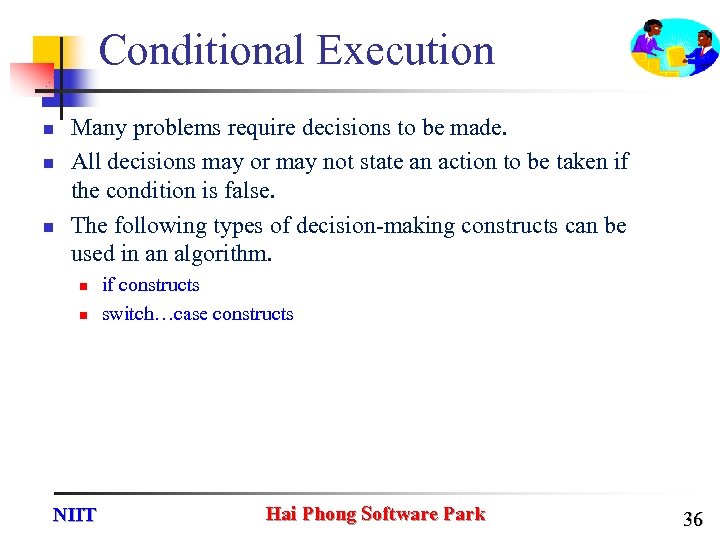 Conditional Execution

- Many problems require decisions to be made.
- All decisions may or may not state an action to be taken if the condition is false.
- The following types of decision-making constructs can be used in an algorithm.
  - if constructs
  - switch…case constructs

NIIT

Hai Phong Software Park

36